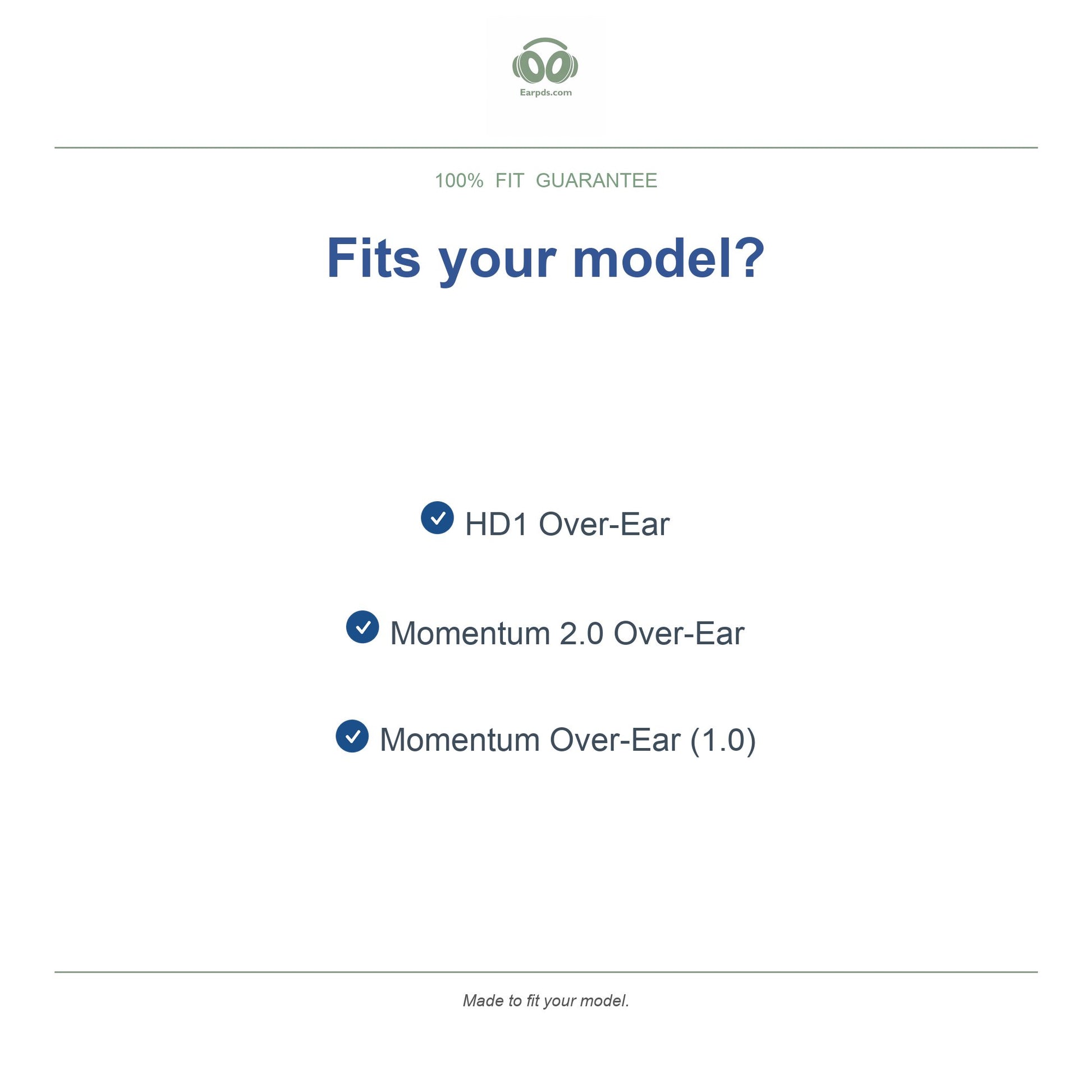 Earpds.com

100% FIT GUARANTEE

Fits your model?

HD1 Over-Ear

Momentum 2.0 Over-Ear

Momentum Over-Ear (1.0)

Made to fit your model.